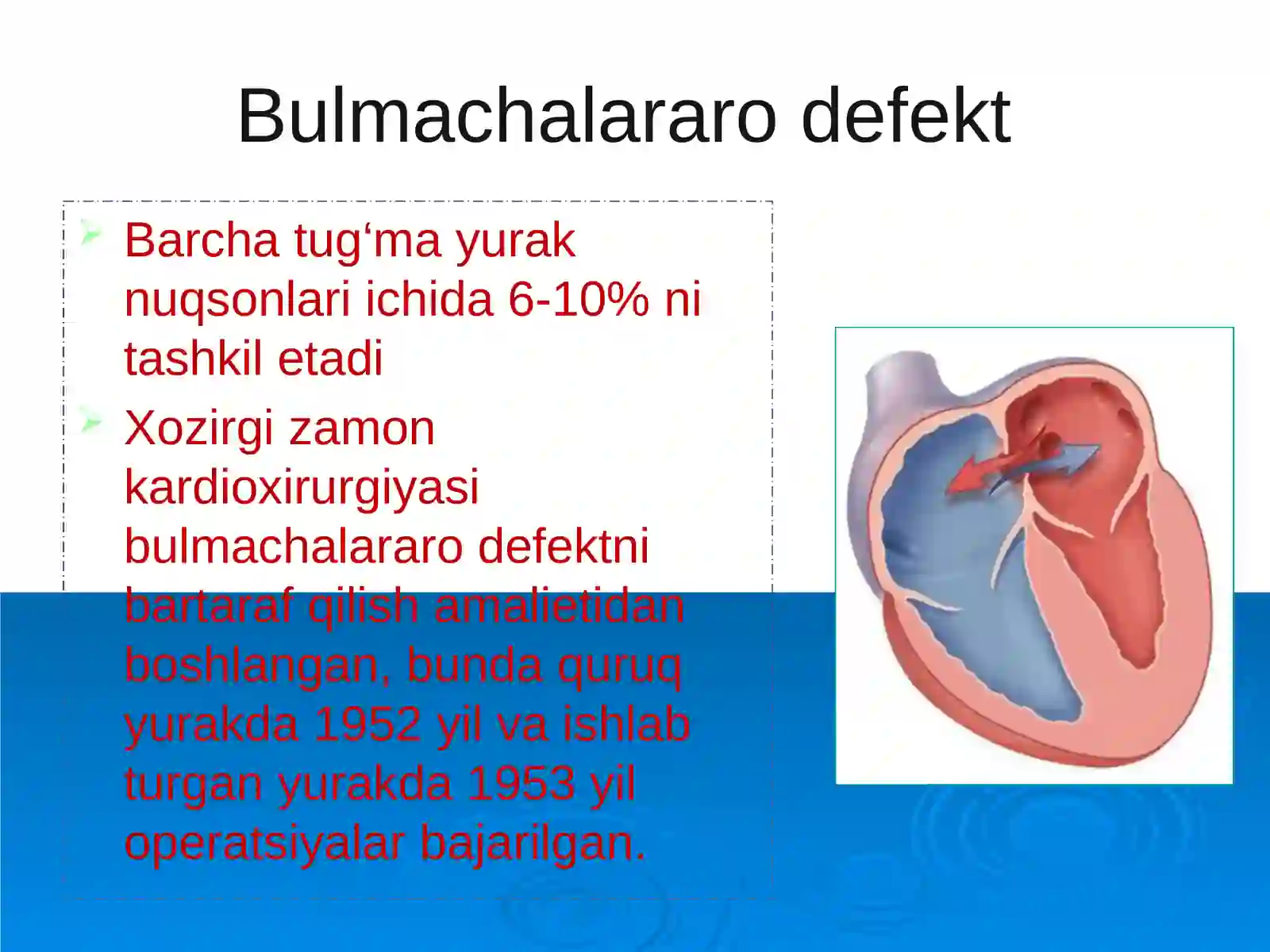 Bulmachalararo defekt

Barcha tug‘ma yurak nuqsonlari ichida 6-10% ni tashkil etadi

Xozirgi zamon kardioxirurgiyasi bulmachalararo defektni bartaraf qilish amalietidan boshlangan, bunda quruq yurakda 1952 yil va ishlab turgan yurakda 1953 yil operatsiyalar bajarilgan.